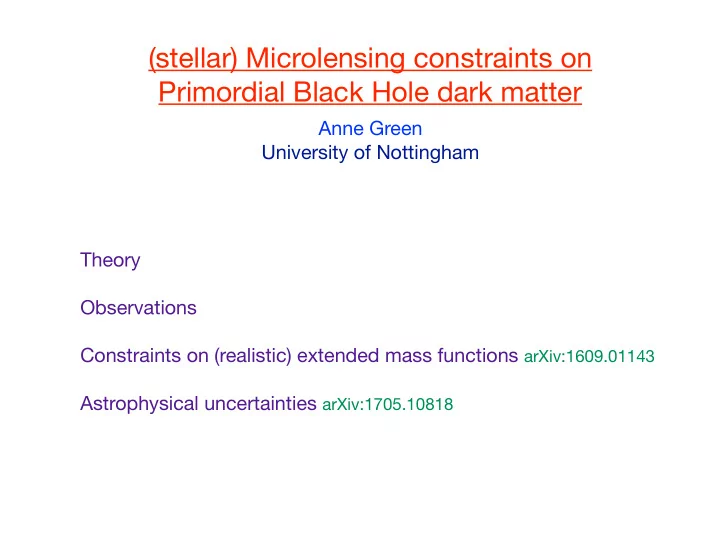 (stellar) Microlensing constraints on Primordial Black Hole dark matter

Anne Green
University of Nottingham

Theory

Observations

Constraints on (realistic) extended mass functions arXiv:1609.01143

Astrophysical uncertainties arXiv:1705.10818